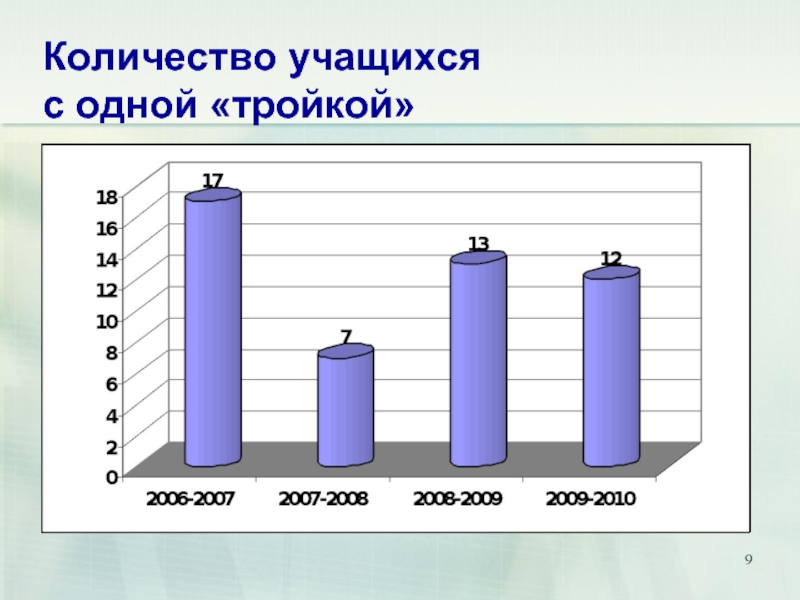 Количество учащихся с одной «тройкой»

18
16
14
12
10
8
6
4
2
0

17
7
13
12

2006-2007
2007-2008
2008-2009
2009-2010

9